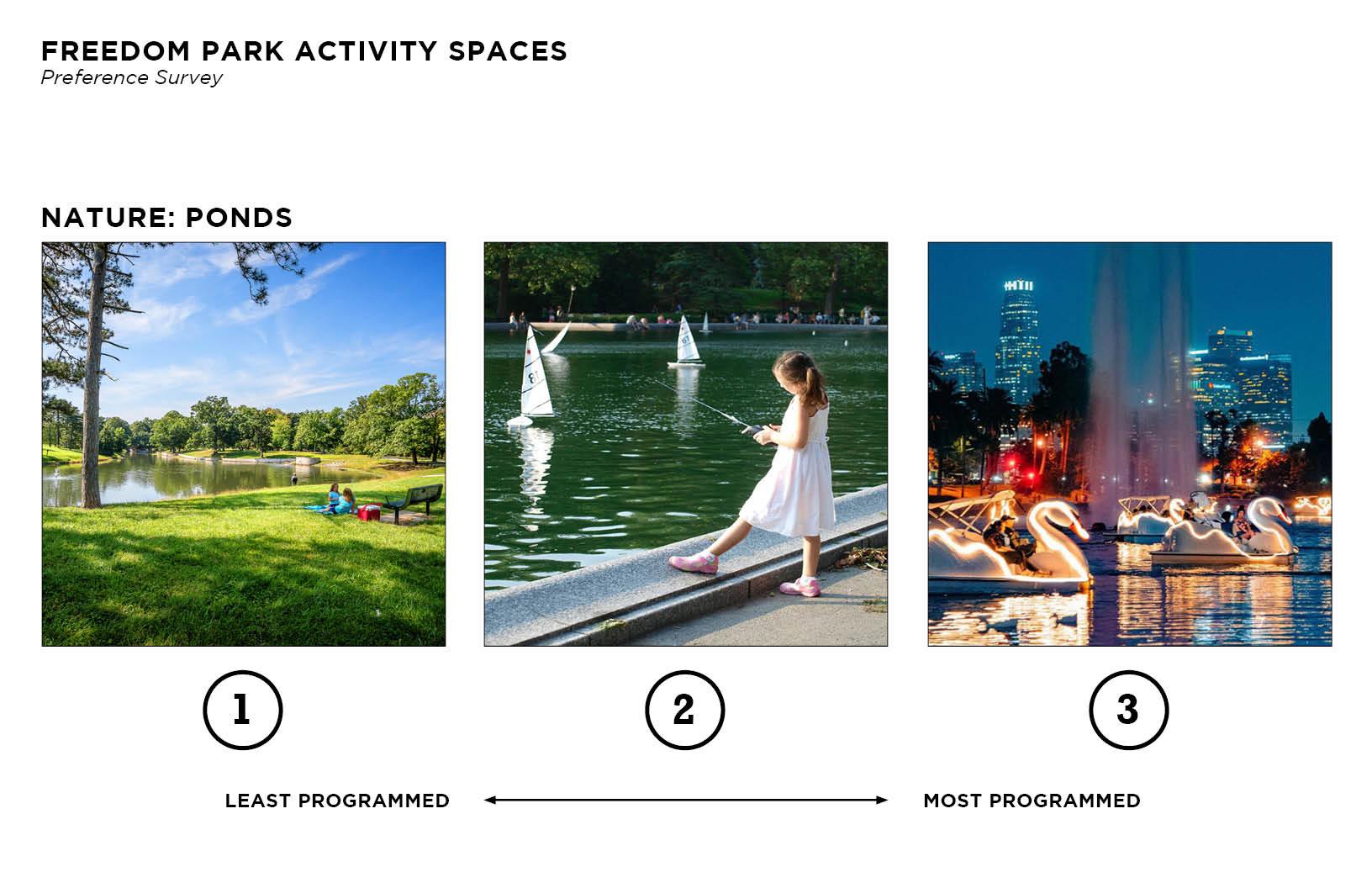 FREEDOM PARK ACTIVITY SPACES
Preference Survey

NATURE: PONDS

1

2

3

LEAST PROGRAMMED MOST PROGRAMMED